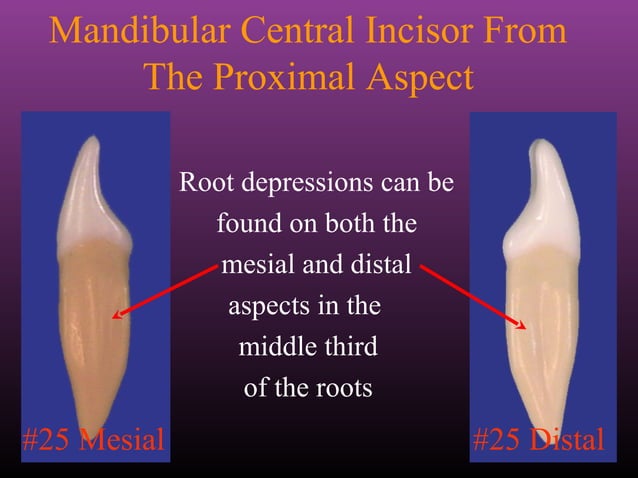 Mandibular Central Incisor From The Proximal Aspect

Root depressions can be found on both the mesial and distal aspects in the middle third of the roots

#25 Mesial

#25 Distal